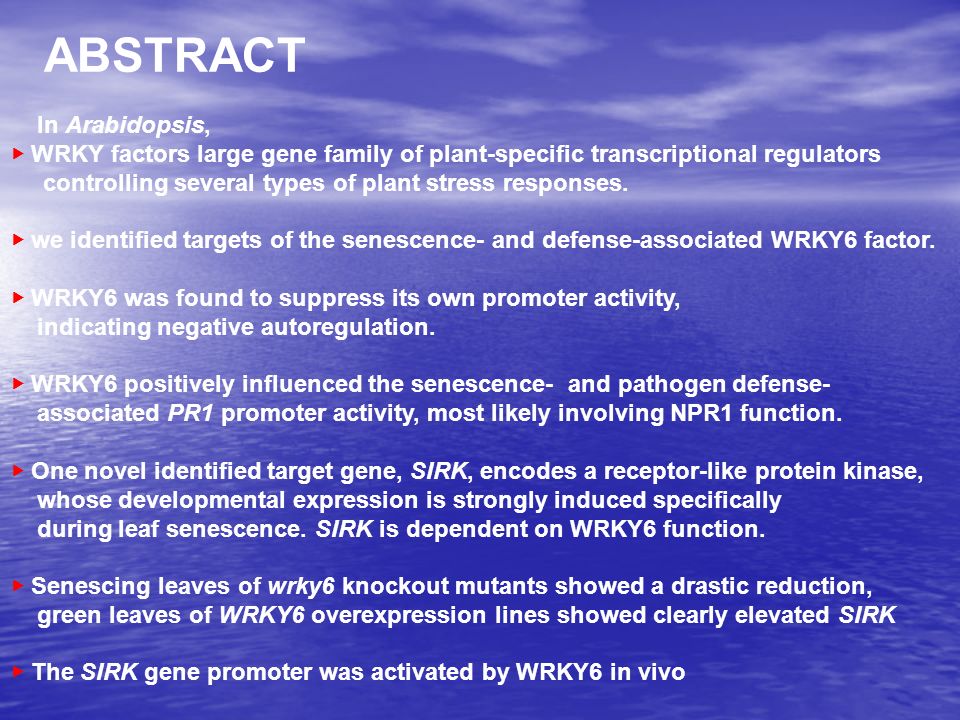 ABSTRACT

In Arabidopsis,

▸ WRKY factors large gene family of plant-specific transcriptional regulators controlling several types of plant stress responses.

▸ we identified targets of the senescence- and defense-associated WRKY6 factor.

▸ WRKY6 was found to suppress its own promoter activity, indicating negative autoregulation.

▸ WRKY6 positively influenced the senescence- and pathogen defense-associated PR1 promoter activity, most likely involving NPR1 function.

▸ One novel identified target gene, SIRK, encodes a receptor-like protein kinase, whose developmental expression is strongly induced specifically during leaf senescence. SIRK is dependent on WRKY6 function.

▸ Senescing leaves of wrky6 knockout mutants showed a drastic reduction, green leaves of WRKY6 overexpression lines showed clearly elevated SIRK

▸ The SIRK gene promoter was activated by WRKY6 in vivo